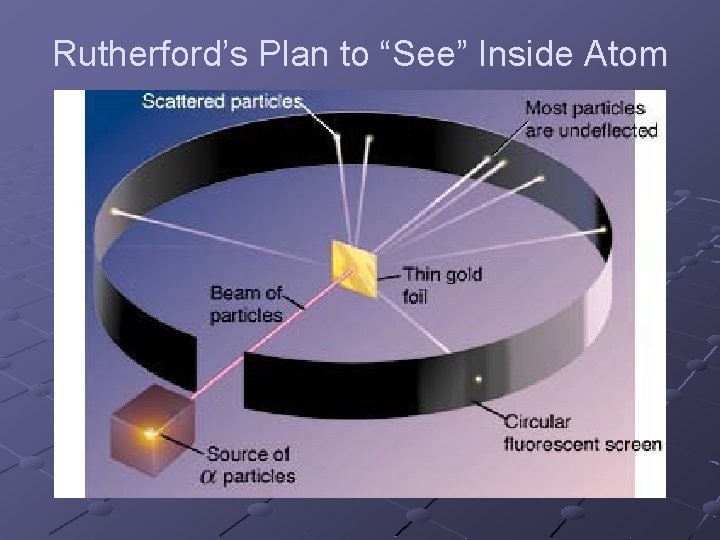 Rutherford's Plan to "See" Inside Atom

Scattered particles

Most particles are undeflected

Thin gold foil

Beam of particles

Circular fluorescent screen

Source of $\alpha$ particles